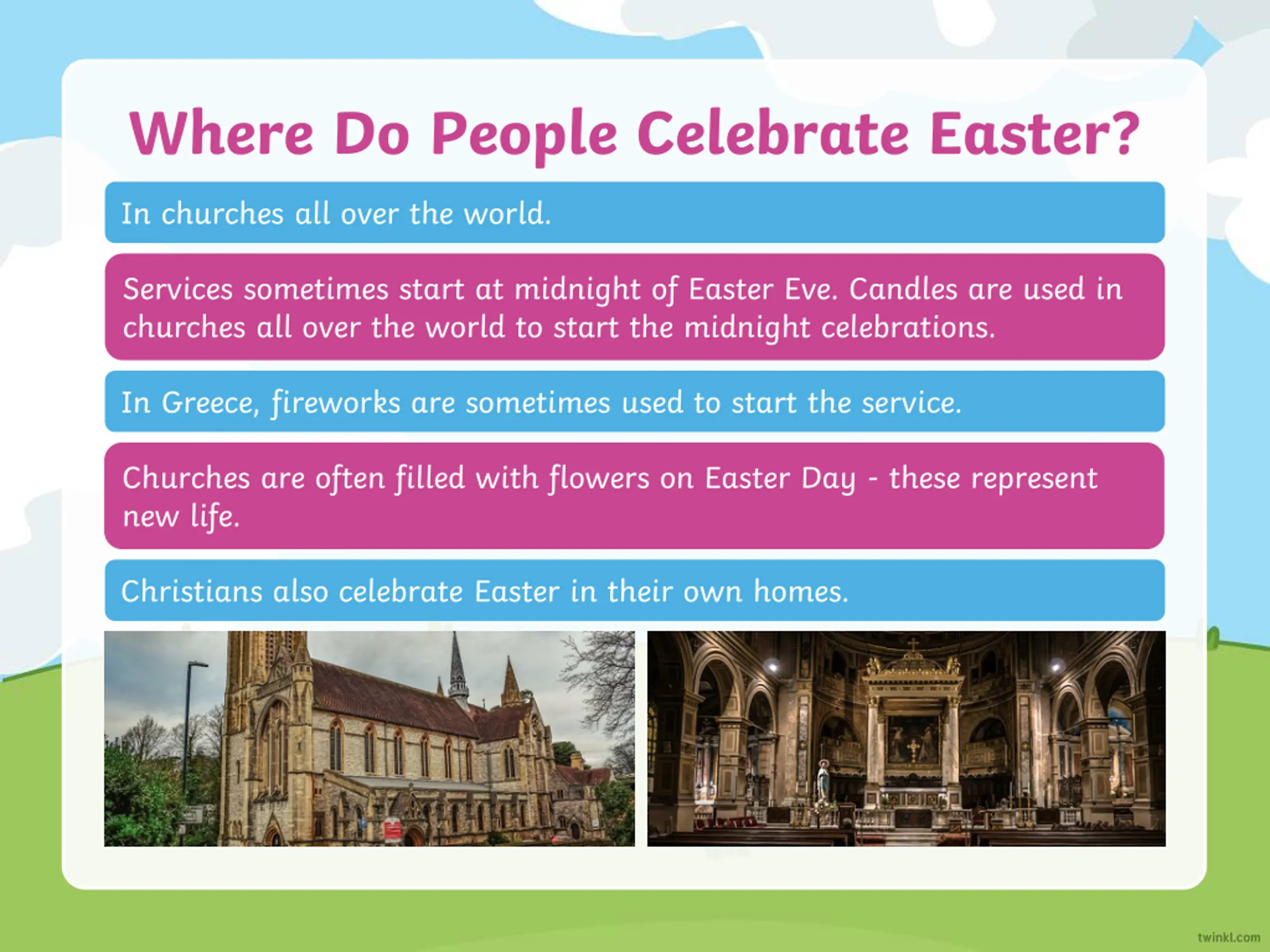 Where Do People Celebrate Easter?

In churches all over the world.

Services sometimes start at midnight of Easter Eve. Candles are used in churches all over the world to start the midnight celebrations.

In Greece, fireworks are sometimes used to start the service.

Churches are often filled with flowers on Easter Day - these represent new life.

Christians also celebrate Easter in their own homes.

twinkl.com